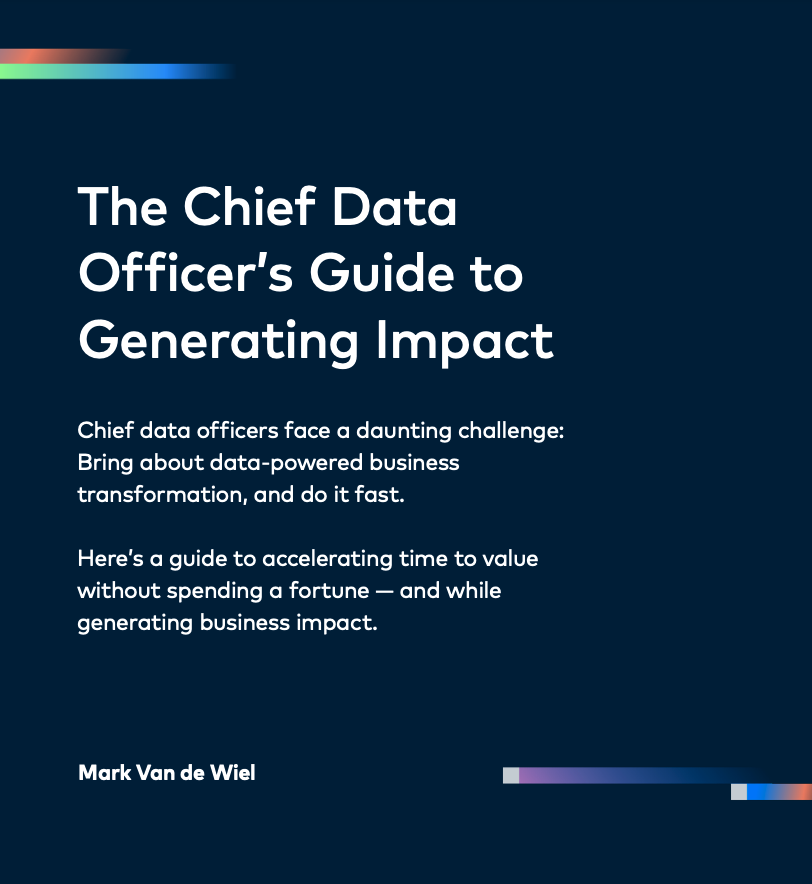 The Chief Data Officer's Guide to Generating Impact

Chief data officers face a daunting challenge: Bring about data-powered business transformation, and do it fast.

Here's a guide to accelerating time to value without spending a fortune — and while generating business impact.

Mark Van de Wiel